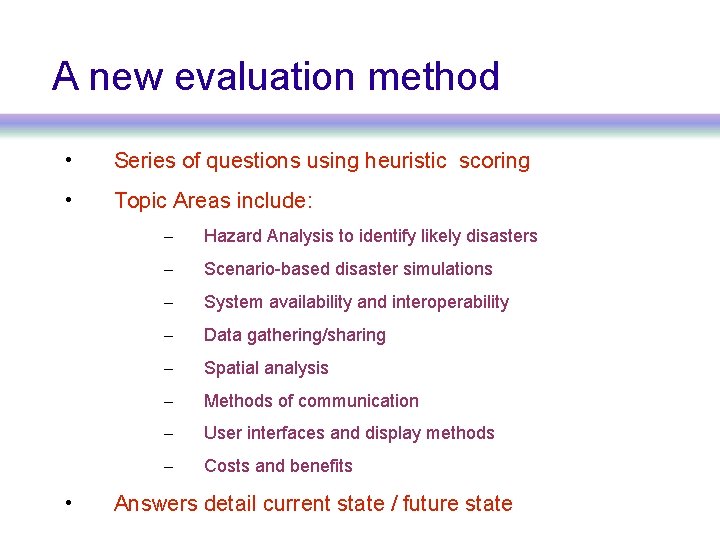 A new evaluation method

• Series of questions using heuristic scoring
• Topic Areas include:
  – Hazard Analysis to identify likely disasters
  – Scenario-based disaster simulations
  – System availability and interoperability
  – Data gathering/sharing
  – Spatial analysis
  – Methods of communication
  – User interfaces and display methods
  – Costs and benefits
• Answers detail current state / future state